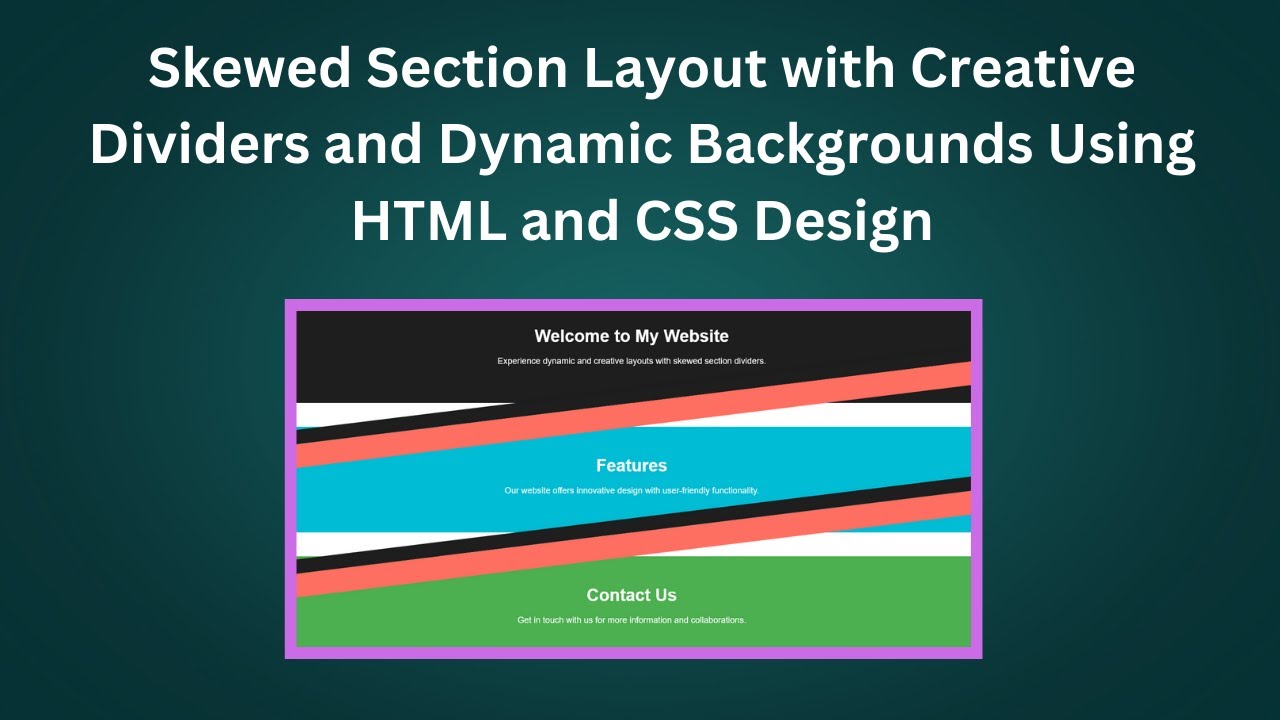 Skewed Section Layout with Creative Dividers and Dynamic Backgrounds Using HTML and CSS Design

Welcome to My Website

Experience dynamic and creative layouts with skewed section dividers.

Features

Our website offers innovative design with user-friendly functionality.

Contact Us

Get in touch with us for more information and collaborations.